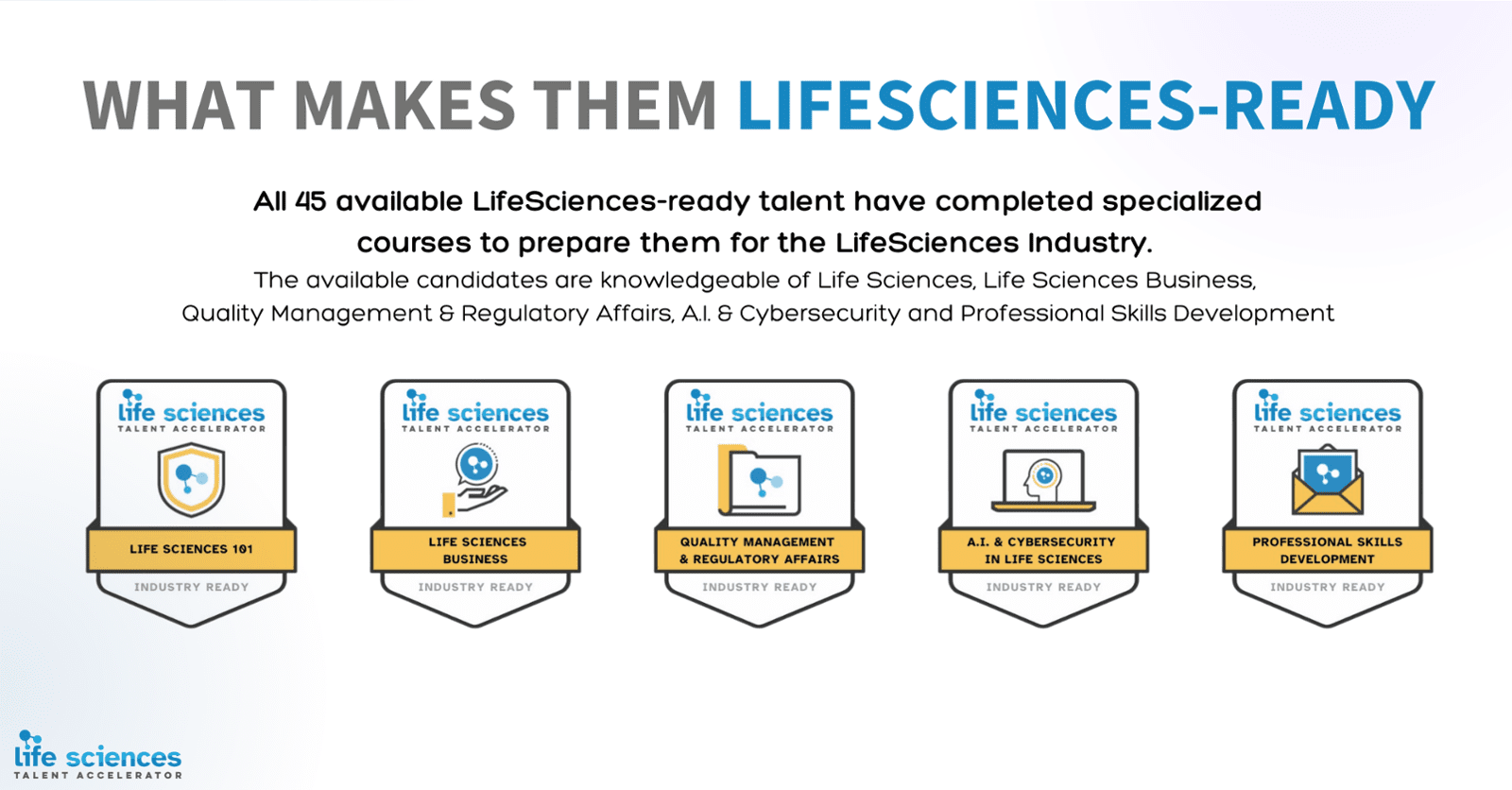 WHAT MAKES THEM LIFESCIENCES-READY

All 45 available LifeSciences-ready talent have completed specialized courses to prepare them for the LifeSciences Industry.

The available candidates are knowledgeable of Life Sciences, Life Sciences Business, Quality Management & Regulatory Affairs, A.I. & Cybersecurity and Professional Skills Development

life sciences
TALENT ACCELERATOR
LIFE SCIENCES 101
INDUSTRY READY

life sciences
TALENT ACCELERATOR
LIFE SCIENCES BUSINESS
INDUSTRY READY

life sciences
TALENT ACCELERATOR
QUALITY MANAGEMENT & REGULATORY AFFAIRS
INDUSTRY READY

life sciences
TALENT ACCELERATOR
A.I. & CYBERSECURITY IN LIFE SCIENCES
INDUSTRY READY

life sciences
TALENT ACCELERATOR
PROFESSIONAL SKILLS DEVELOPMENT
INDUSTRY READY

life sciences
TALENT ACCELERATOR